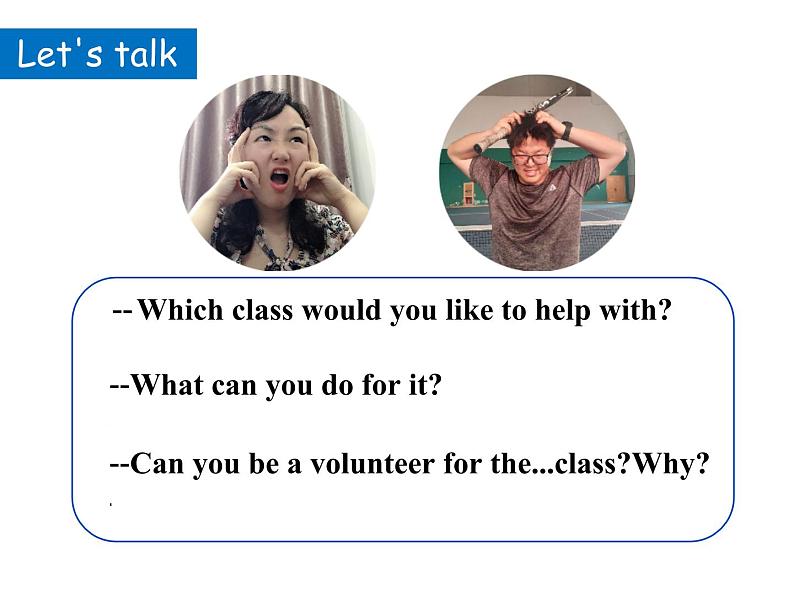 Let's talk

-- Which class would you like to help with?

--What can you do for it?

--Can you be a volunteer for the...class?Why?